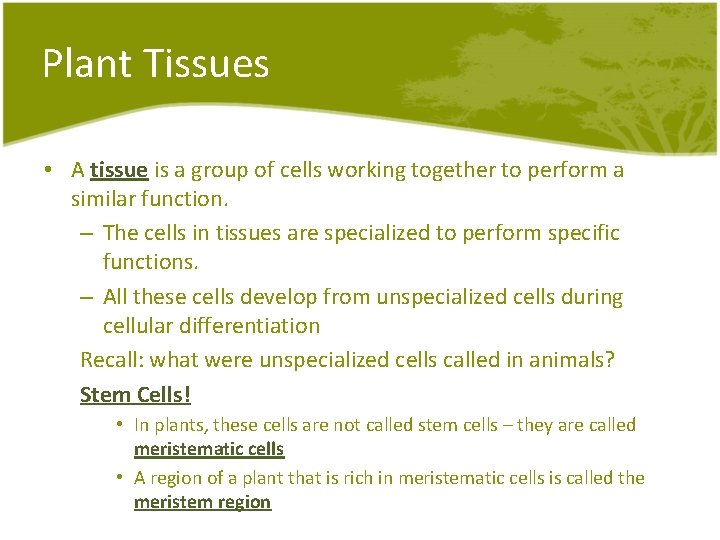 Plant Tissues

• A tissue is a group of cells working together to perform a similar function.

– The cells in tissues are specialized to perform specific functions.

– All these cells develop from unspecialized cells during cellular differentiation

Recall: what were unspecialized cells called in animals?

Stem Cells!

• In plants, these cells are not called stem cells – they are called meristematic cells

• A region of a plant that is rich in meristematic cells is called the meristem region